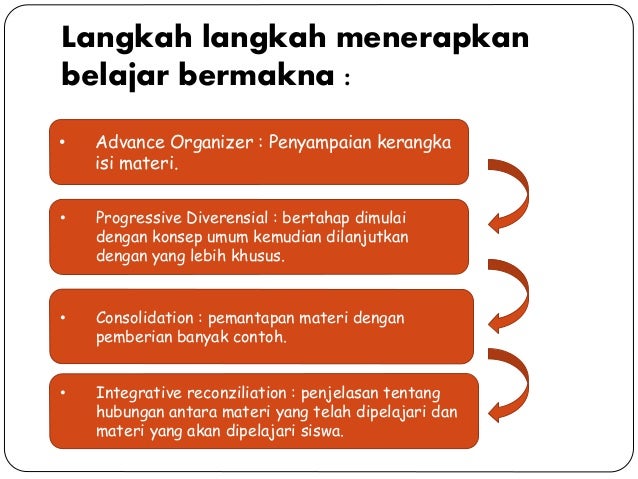 Langkah langkah menerapkan belajar bermakna :

• Advance Organizer : Penyampaian kerangka isi materi.

• Progressive Diverensial : bertahap dimulai dengan konsep umum kemudian dilanjutkan dengan yang lebih khusus.

• Consolidation : pemantapan materi dengan pemberian banyak contoh.

• Integrative reconziliation : penjelasan tentang hubungan antara materi yang telah dipelajari dan materi yang akan dipelajari siswa.